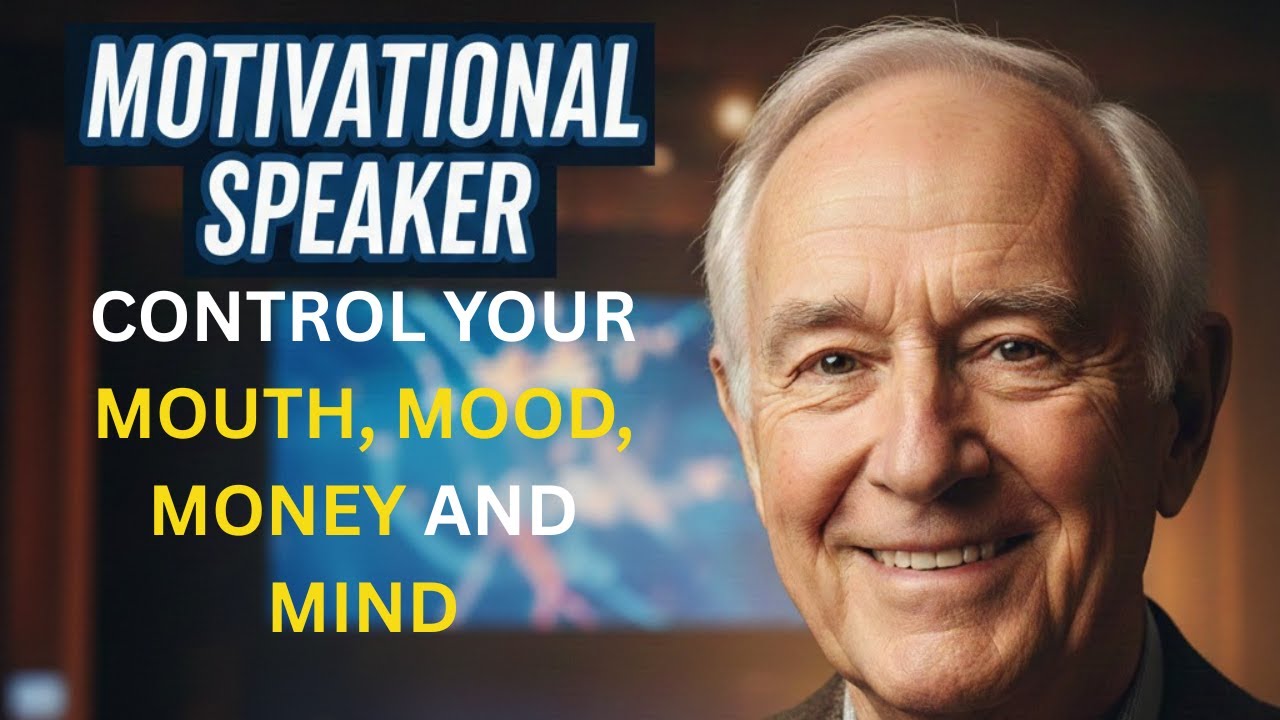 MOTIVATIONAL SPEAKER

CONTROL YOUR MOUTH, MOOD, MONEY AND MIND